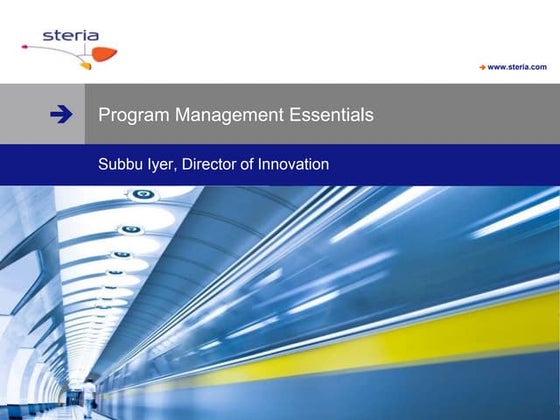 steria

www.steria.com

Program Management Essentials

Subbu Iyer, Director of Innovation